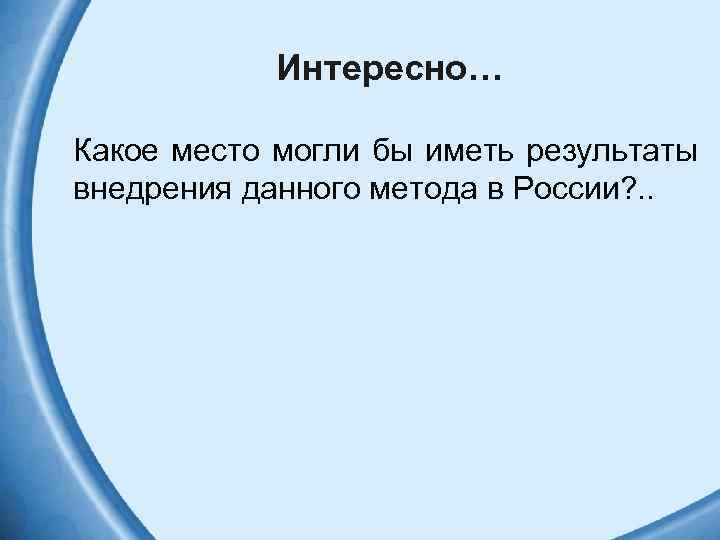 Интересно…

Какое место могли бы иметь результаты внедрения данного метода в России?..